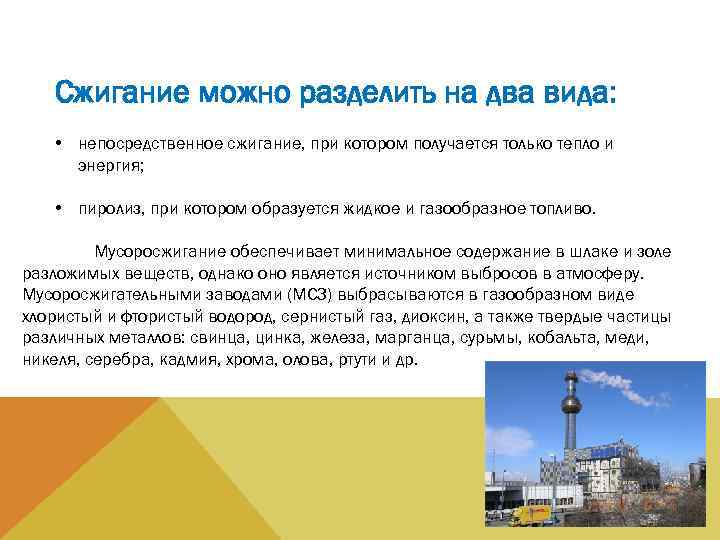 Сжигание можно разделить на два вида:

• непосредственное сжигание, при котором получается только тепло и энергия;

• пиролиз, при котором образуется жидкое и газообразное топливо.

Мусоросжигание обеспечивает минимальное содержание в шлаке и золе разложимых веществ, однако оно является источником выбросов в атмосферу. Мусоросжигательными заводами (МСЗ) выбрасываются в газообразном виде хлористый и фтористый водород, сернистый газ, диоксин, а также твердые частицы различных металлов: свинца, цинка, железа, марганца, сурьмы, кобальта, меди, никеля, серебра, кадмия, хрома, олова, ртути и др.